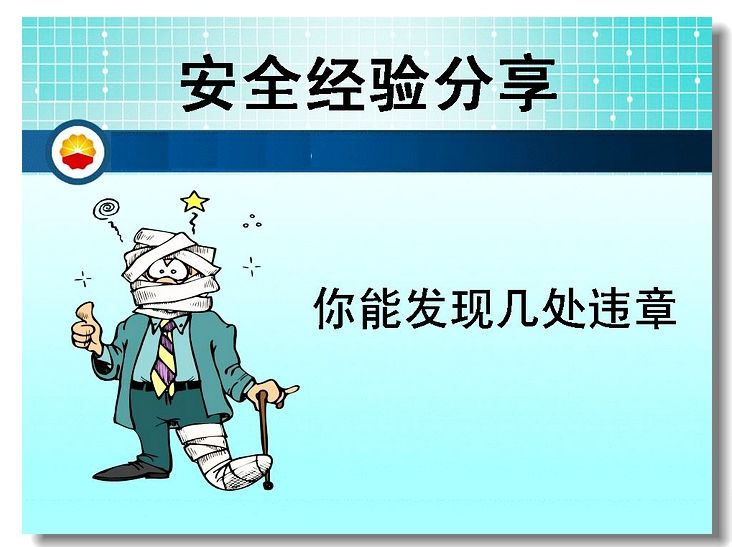 安全经验分享

你能发现几处违章